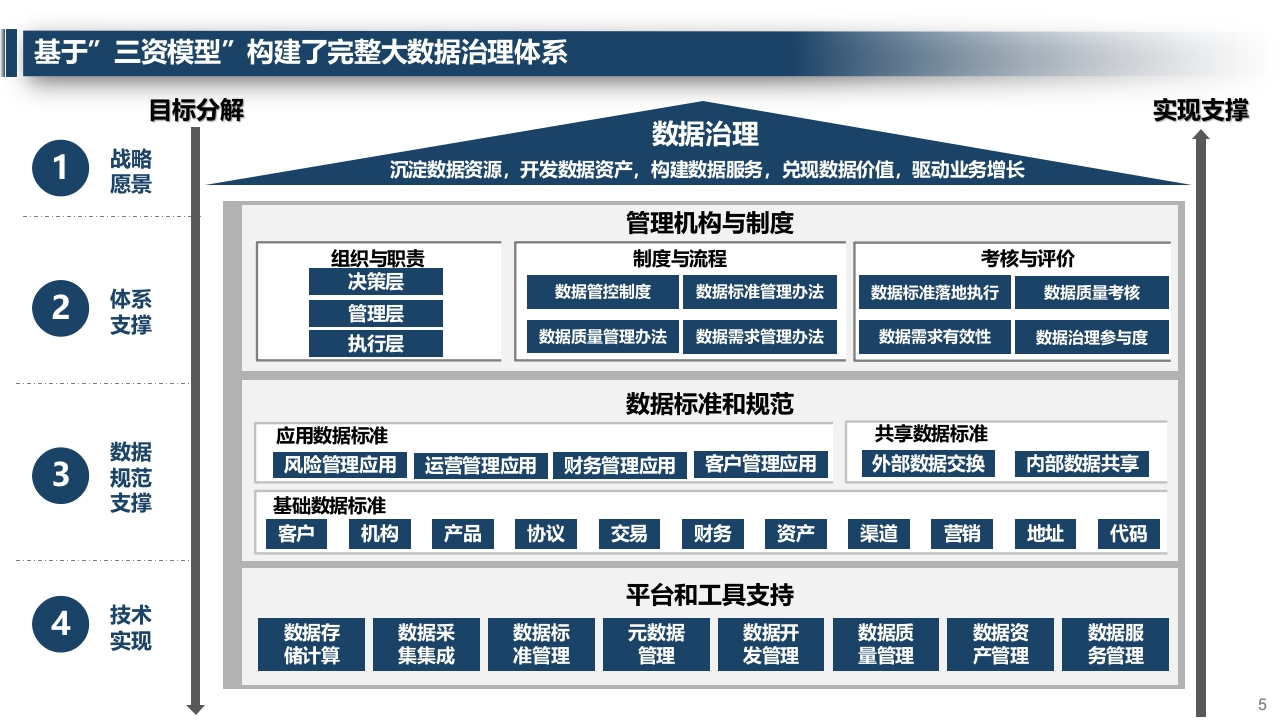 基于”三资模型”构建了完整大数据治理体系

目标分解

实现支撑

1 战略愿景

2 体系支撑

3 数据规范支撑

4 技术实现

数据治理

沉淀数据资源，开发数据资产，构建数据服务，兑现数据价值，驱动业务增长

管理机构与制度

组织与职责
决策层
管理层
执行层

制度与流程
数据管控制度
数据标准管理办法
数据质量管理办法
数据需求管理办法

考核与评价
数据标准落地执行
数据质量考核
数据需求有效性
数据治理参与度

数据标准和规范

应用数据标准
风险管理应用
运营管理应用
财务管理应用
客户管理应用

共享数据标准
外部数据交换
内部数据共享

基础数据标准
客户
机构
产品
协议
交易
财务
资产
渠道
营销
地址
代码

平台和工具支持

数据存储计算
数据采集集成
数据标准管理
元数据管理
数据开发管理
数据质量管理
数据资产管理
数据服务管理

5